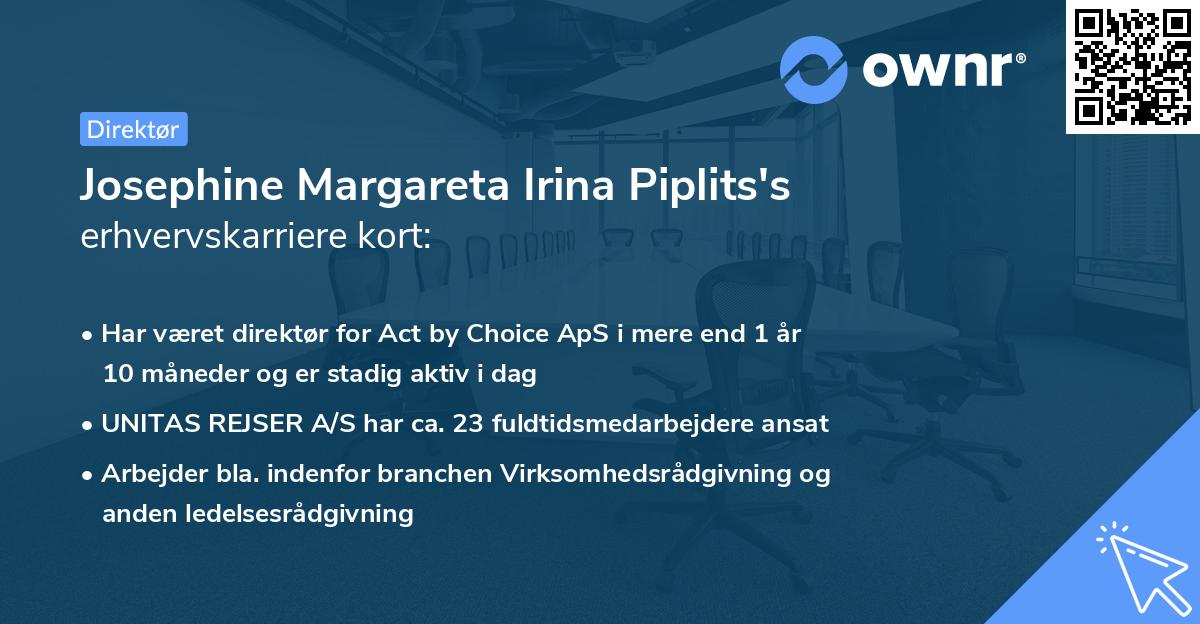 ownr®

Direktør

Josephine Margareta Irina Piplits's erhvervskarriere kort:

• Har været direktør for Act by Choice ApS i mere end 1 år 10 måneder og er stadig aktiv i dag

• UNITAS REJSER A/S har ca. 23 fuldtidsmedarbejdere ansat

• Arbejder bla. indenfor branchen Virksomhedsrådgivning og anden ledelsesrådgivning